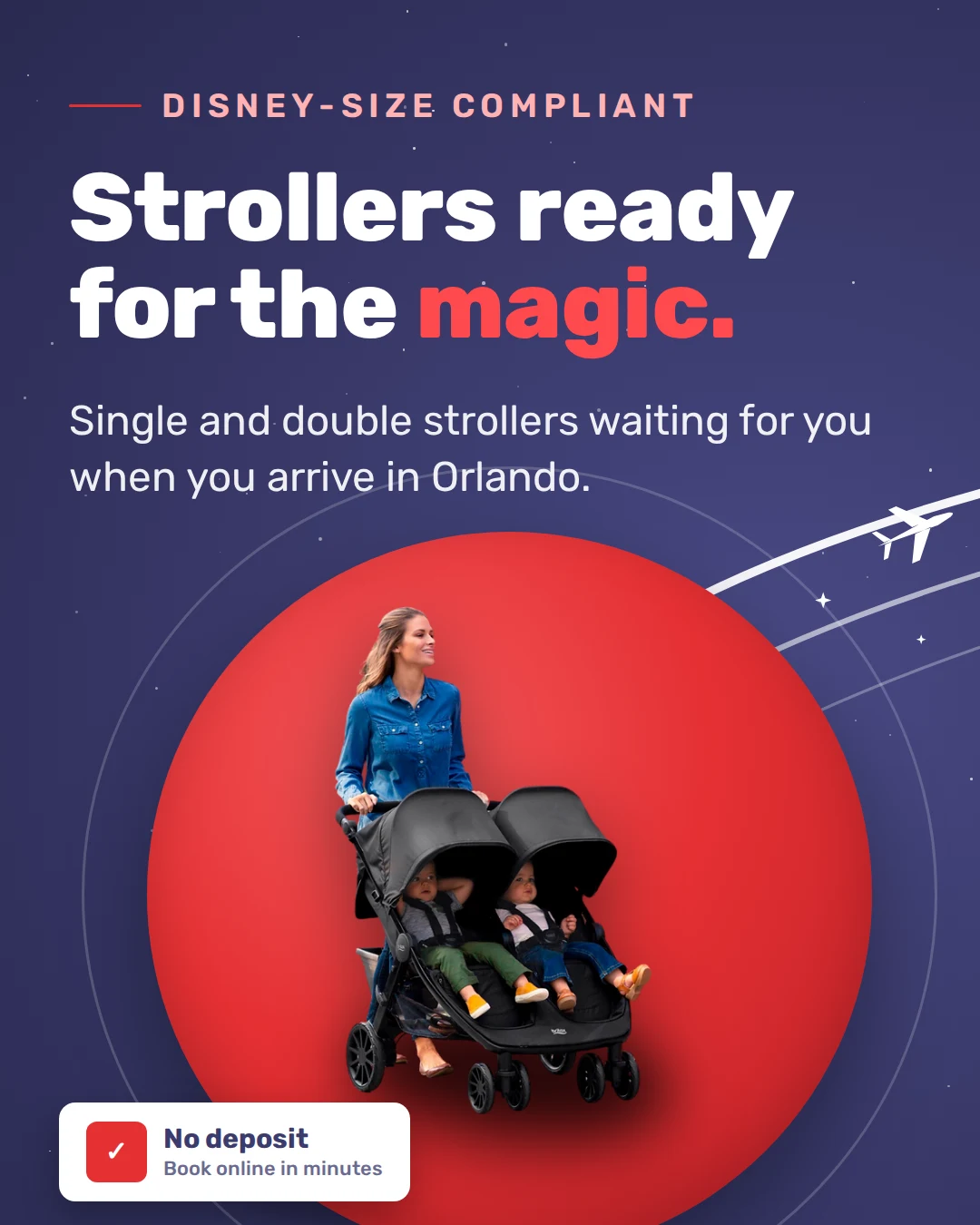 DISNEY-SIZE COMPLIANT

Strollers ready for the magic.

Single and double strollers waiting for you when you arrive in Orlando.

✓ No deposit
Book online in minutes